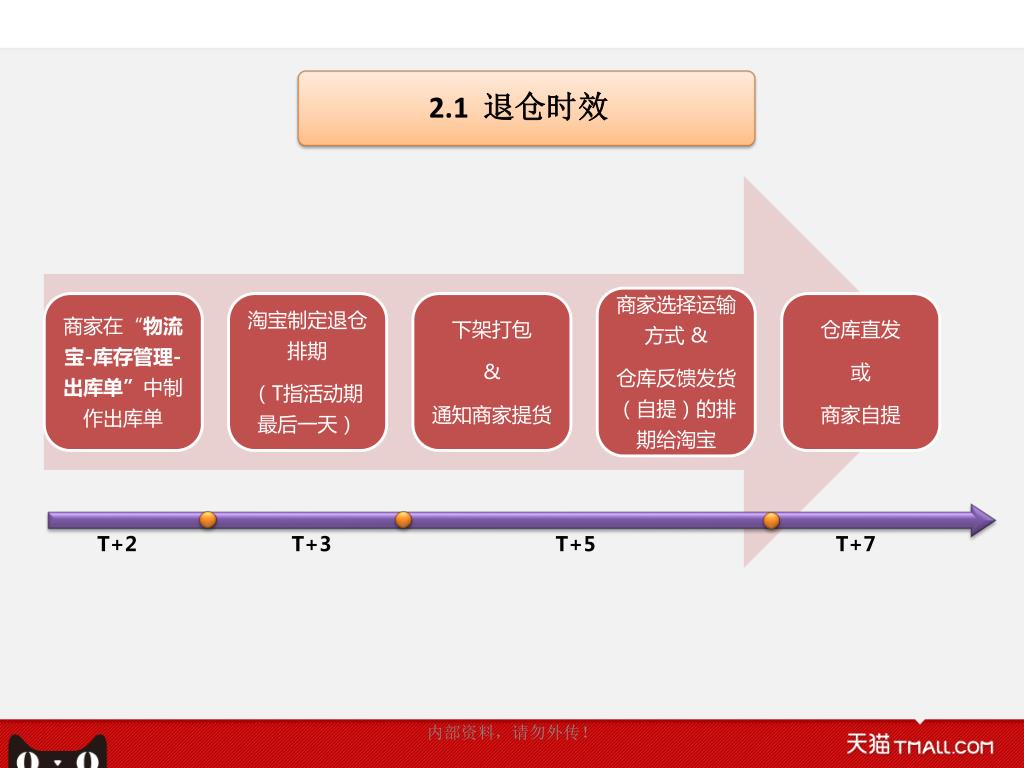 2.1 退仓时效

商家在“物流宝-库存管理-出库单”中制作出库单

淘宝制定退仓排期

（T指活动期最后一天）

下架打包

&

通知商家提货

商家选择运输方式 &

仓库反馈发货（自提）的排期给淘宝

仓库直发

或

商家自提

T+2

T+3

T+5

T+7

内部资料，请勿外传！

天猫 TMALL.COM